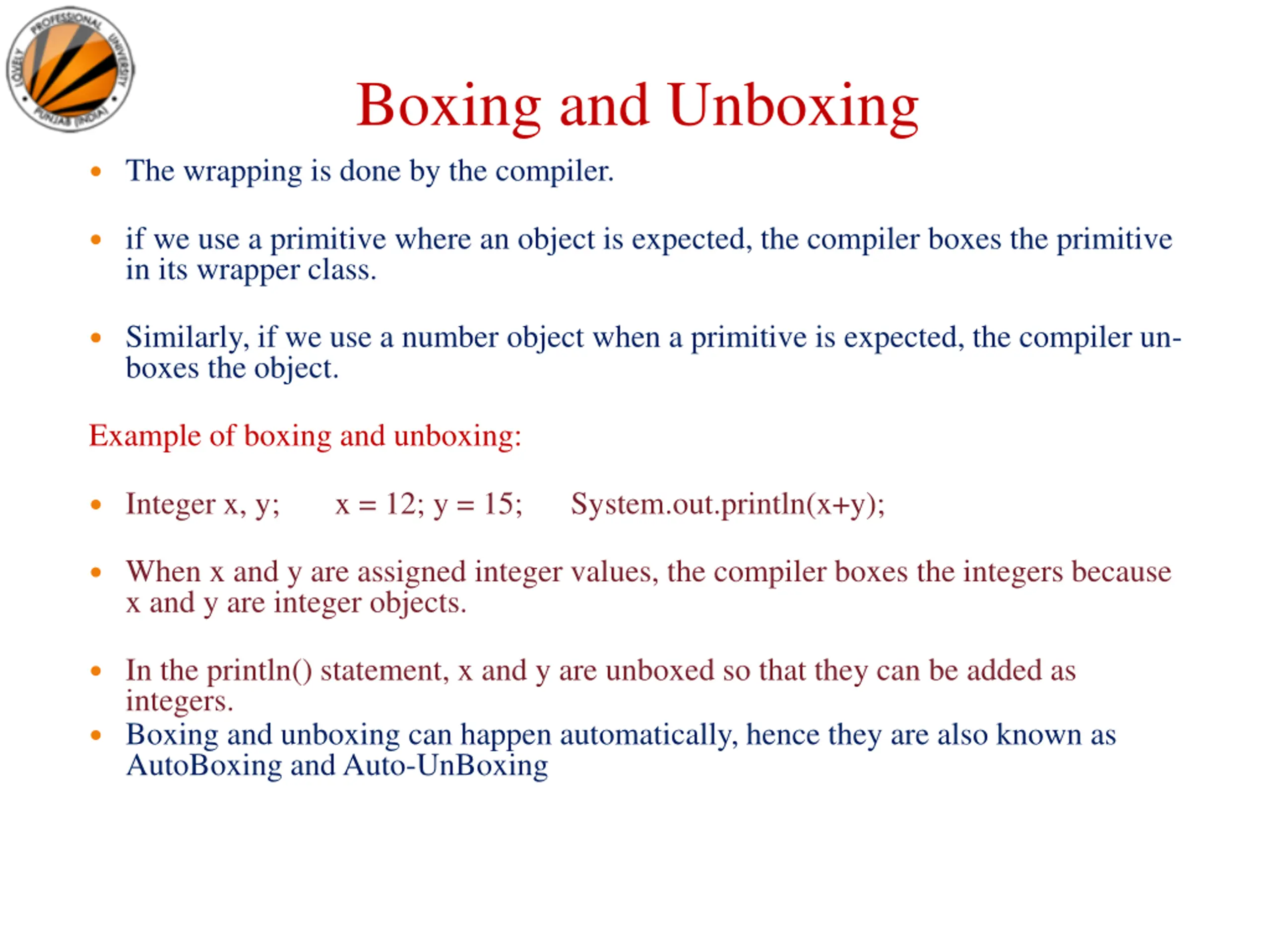 LOVELY PROFESSIONAL UNIVERSITY PUNJAB (INDIA)

Boxing and Unboxing

• The wrapping is done by the compiler.

• if we use a primitive where an object is expected, the compiler boxes the primitive in its wrapper class.

• Similarly, if we use a number object when a primitive is expected, the compiler unboxes the object.

Example of boxing and unboxing:

• Integer x, y; x = 12; y = 15; System.out.println(x+y);

• When x and y are assigned integer values, the compiler boxes the integers because x and y are integer objects.

• In the println() statement, x and y are unboxed so that they can be added as integers.

• Boxing and unboxing can happen automatically, hence they are also known as AutoBoxing and Auto-UnBoxing